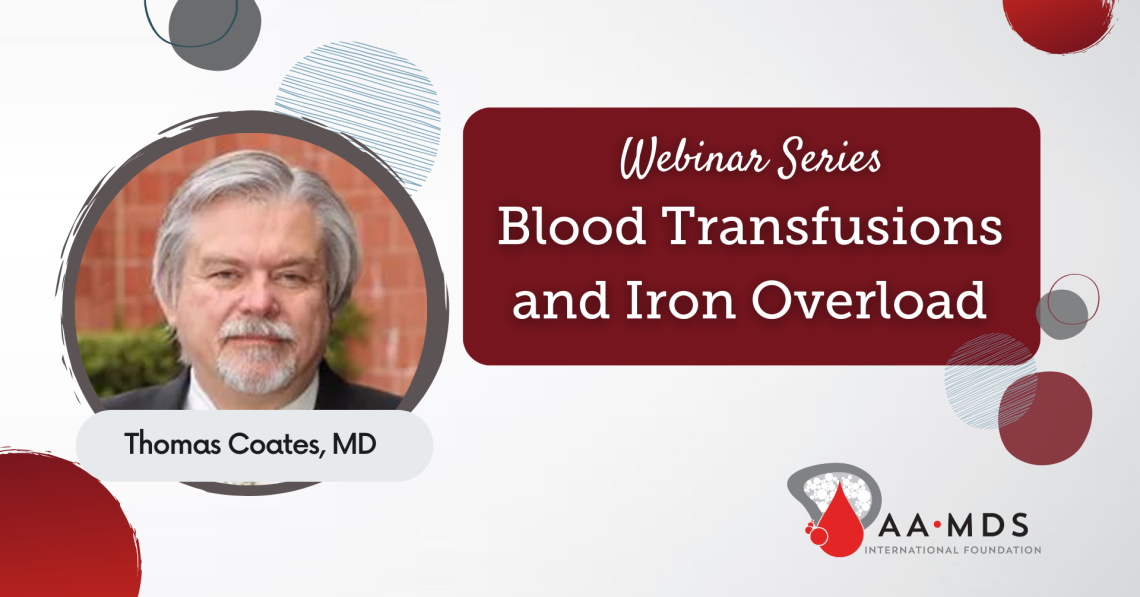 Webinar Series
Blood Transfusions and Iron Overload

Thomas Coates, MD

AA·MDS
INTERNATIONAL FOUNDATION